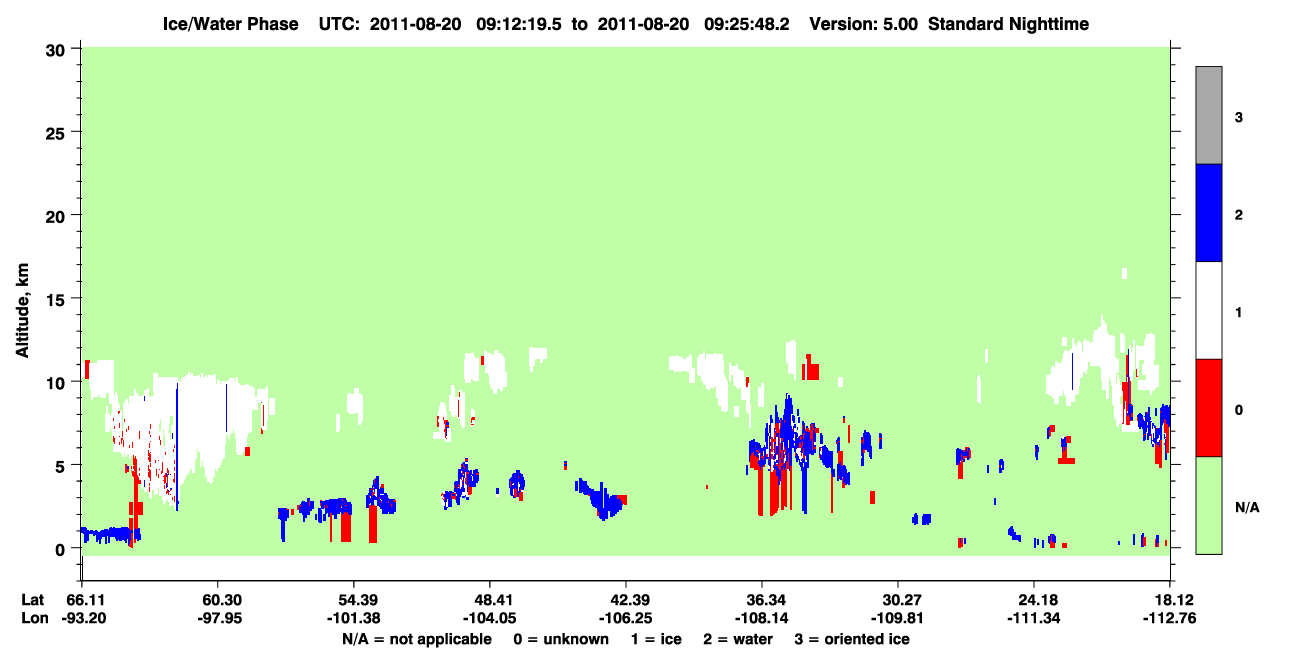 Ice/Water Phase UTC: 2011-08-20 09:12:19.5 to 2011-08-20 09:25:48.2 Version: 5.00 Standard Nighttime

Altitude, km

30
25
20
15
10
5
0

3
2
1
0
N/A

Lat 66.11 60.30 54.39 48.41 42.39 36.34 30.27 24.18 18.12
Lon -93.20 -97.95 -101.38 -104.05 -106.25 -108.14 -109.81 -111.34 -112.76

N/A = not applicable 0 = unknown 1 = ice 2 = water 3 = oriented ice